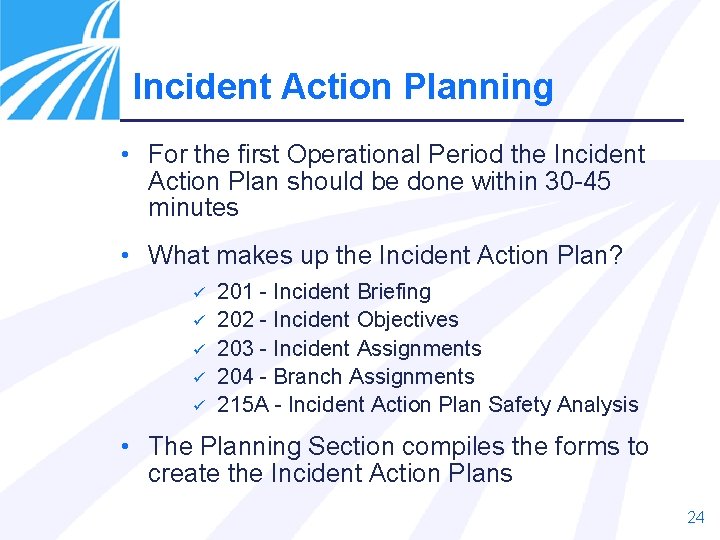 Incident Action Planning

• For the first Operational Period the Incident Action Plan should be done within 30-45 minutes

• What makes up the Incident Action Plan?
✓ 201 - Incident Briefing
✓ 202 - Incident Objectives
✓ 203 - Incident Assignments
✓ 204 - Branch Assignments
✓ 215A - Incident Action Plan Safety Analysis

• The Planning Section compiles the forms to create the Incident Action Plans

24